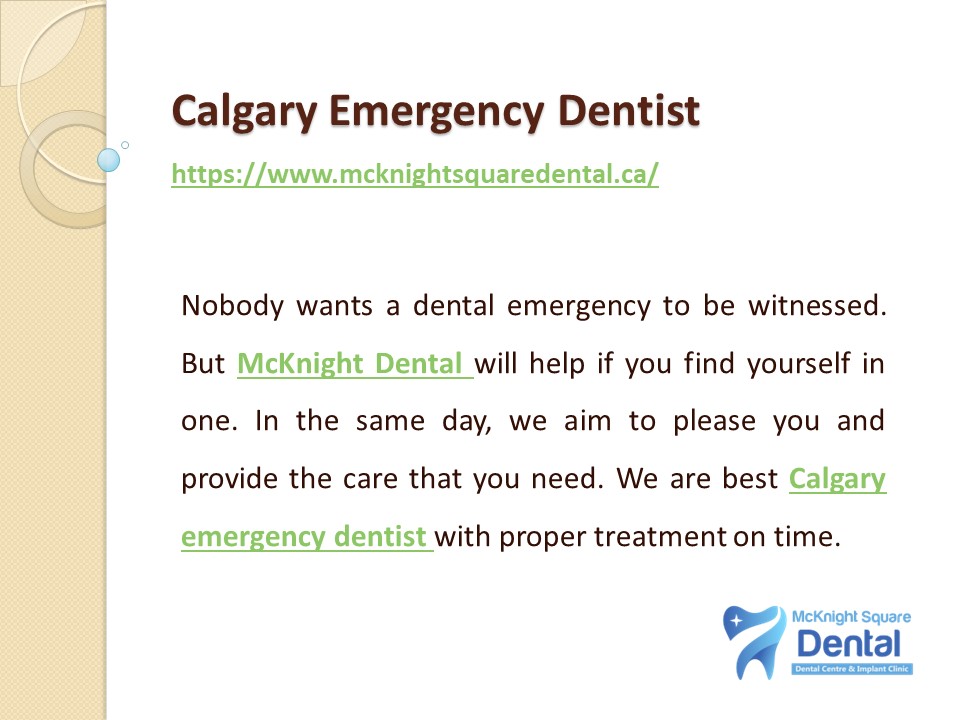 Calgary Emergency Dentist

https://www.mcknightsquaredental.ca/

Nobody wants a dental emergency to be witnessed. But McKnight Dental will help if you find yourself in one. In the same day, we aim to please you and provide the care that you need. We are best Calgary emergency dentist with proper treatment on time.

McKnight Square
Dental
Dental Centre & Implant Clinic